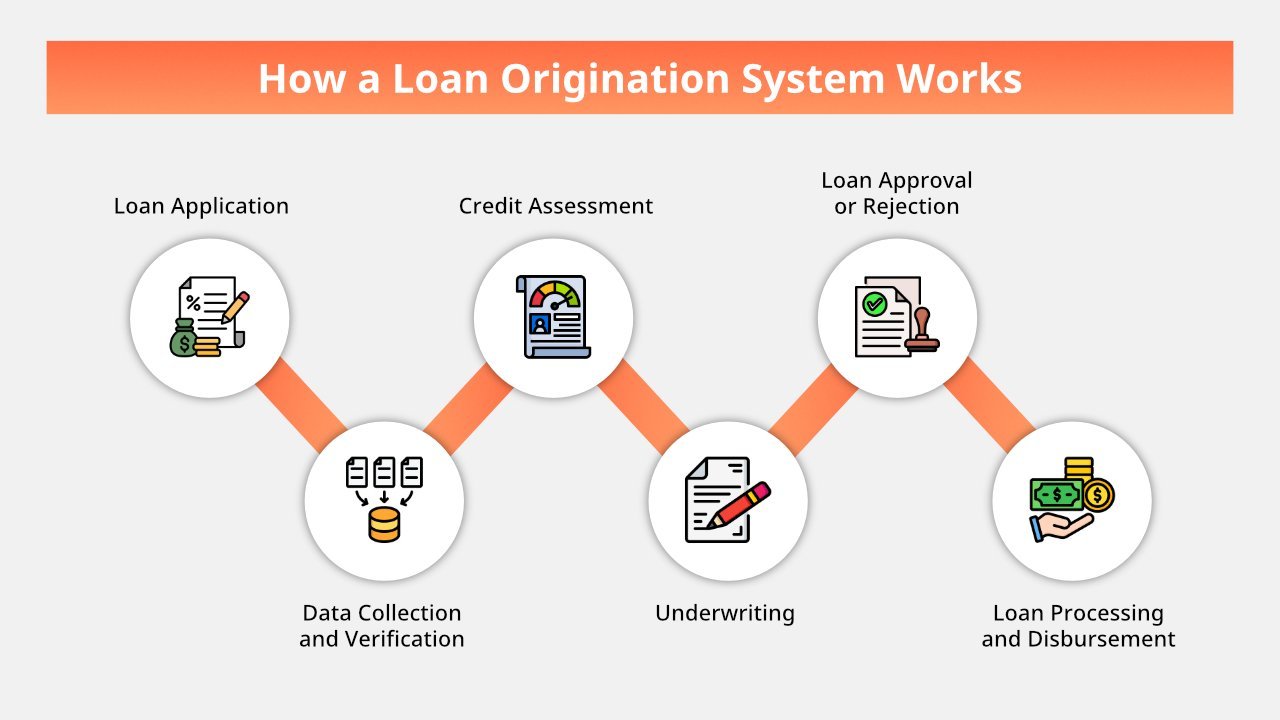 How a Loan Origination System Works

Loan Application

Data Collection and Verification

Credit Assessment

Underwriting

Loan Approval or Rejection

Loan Processing and Disbursement